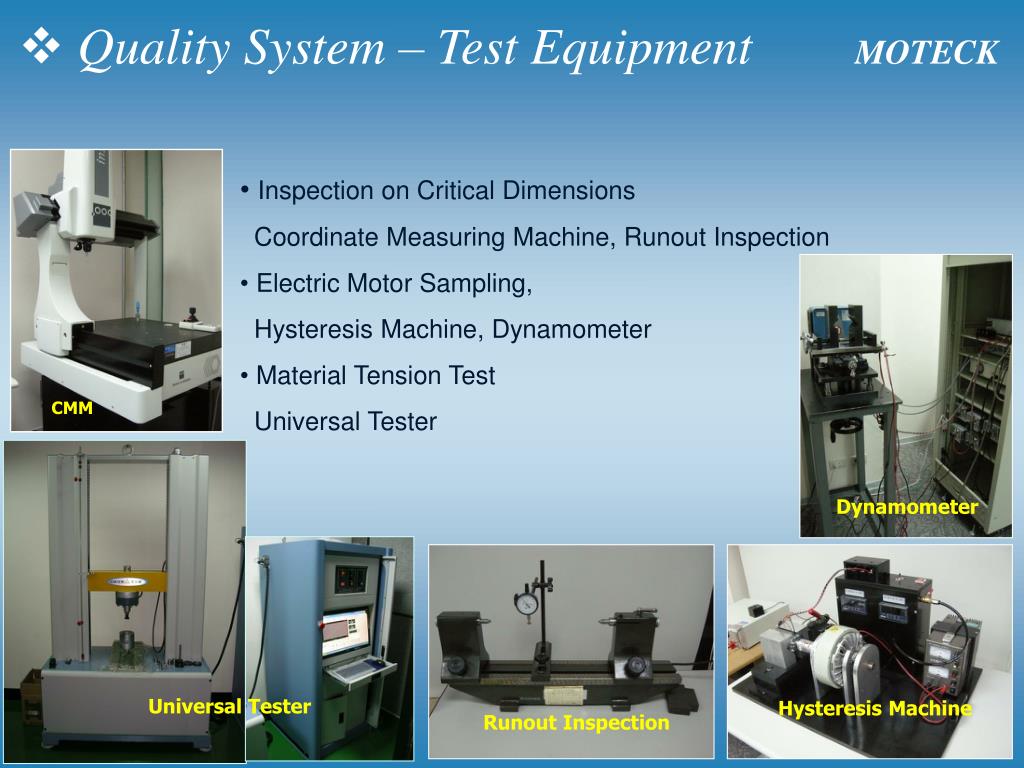 ❖ Quality System – Test Equipment MOTECK

• Inspection on Critical Dimensions
Coordinate Measuring Machine, Runout Inspection
• Electric Motor Sampling,
Hysteresis Machine, Dynamometer
• Material Tension Test
Universal Tester

CMM

Dynamometer

Universal Tester

Runout Inspection

Hysteresis Machine